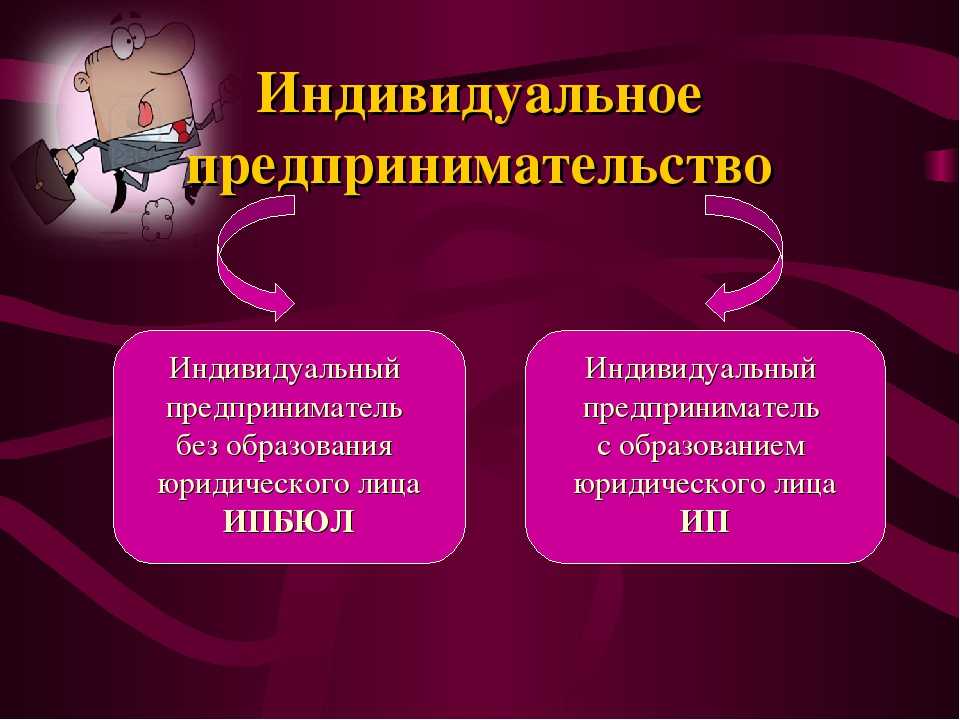 Индивидуальное предпринимательство

Индивидуальный предприниматель без образования юридического лица
ИПБЮЛ

Индивидуальный предприниматель с образованием юридического лица
ИП